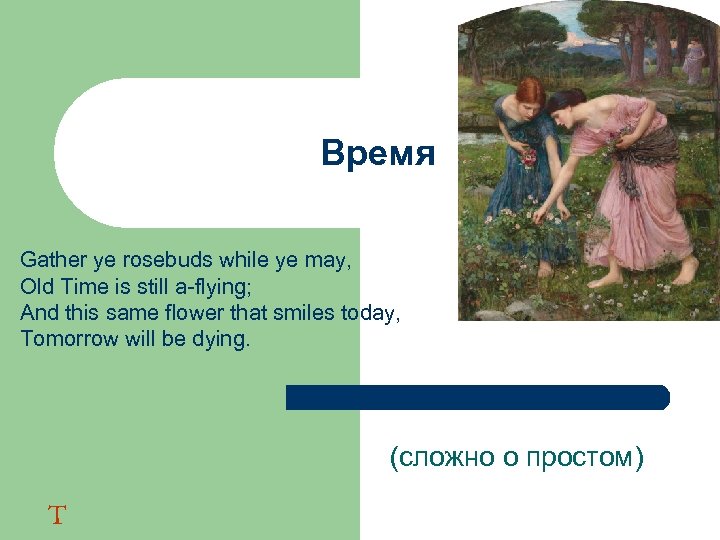 Время

Gather ye rosebuds while ye may,
Old Time is still a-flying;
And this same flower that smiles today,
Tomorrow will be dying.

(сложно о простом)

T